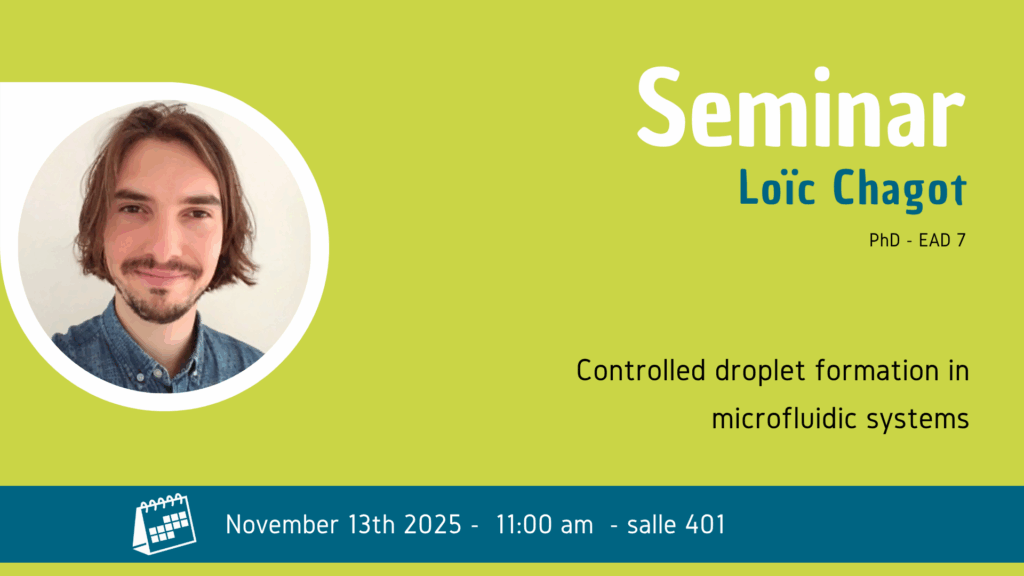 Seminar
Loïc Chagot
PhD - EAD 7

Controlled droplet formation in microfluidic systems

November 13th 2025 - 11:00 am - salle 401